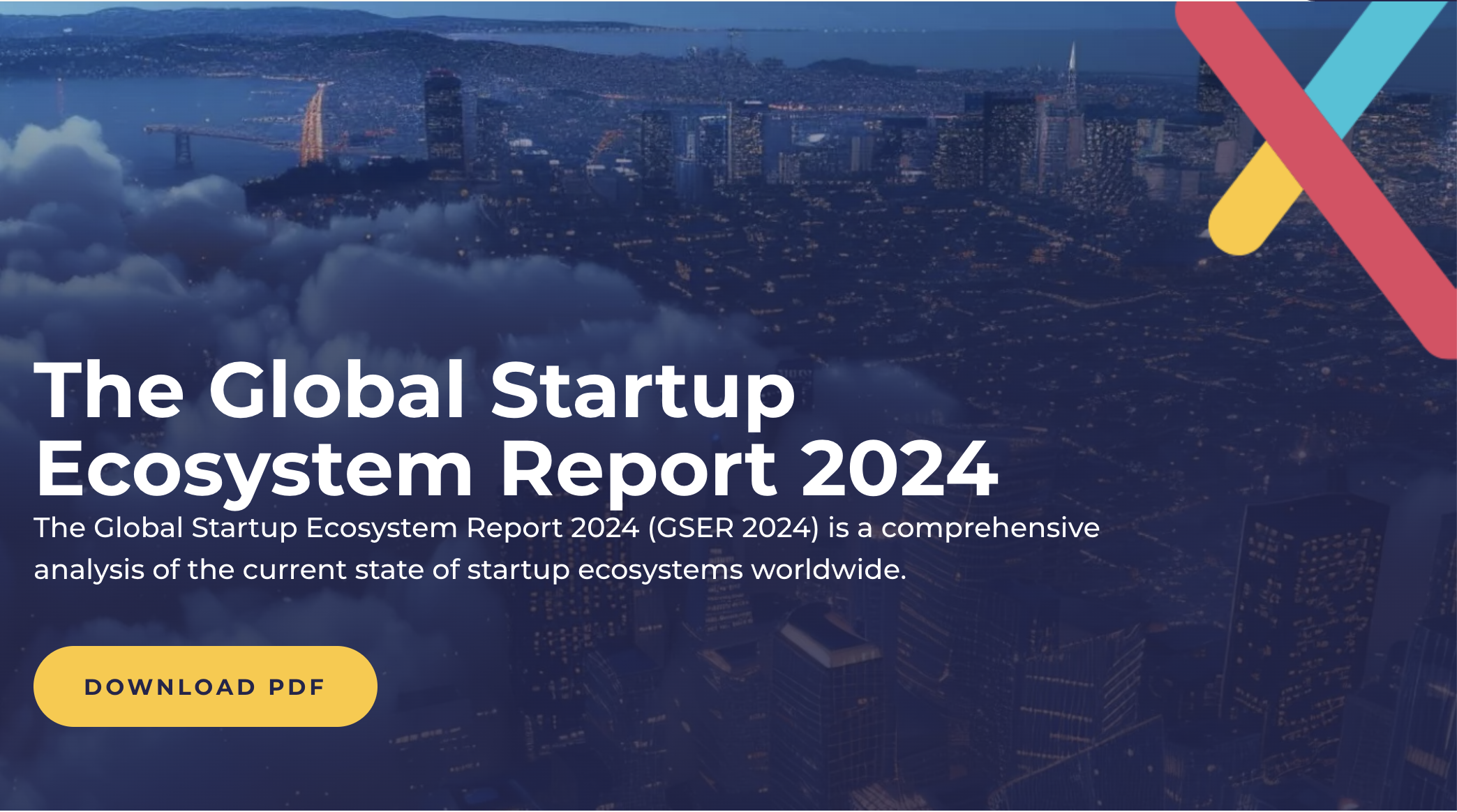 The Global Startup Ecosystem Report 2024

The Global Startup Ecosystem Report 2024 (GSER 2024) is a comprehensive analysis of the current state of startup ecosystems worldwide.

DOWNLOAD PDF